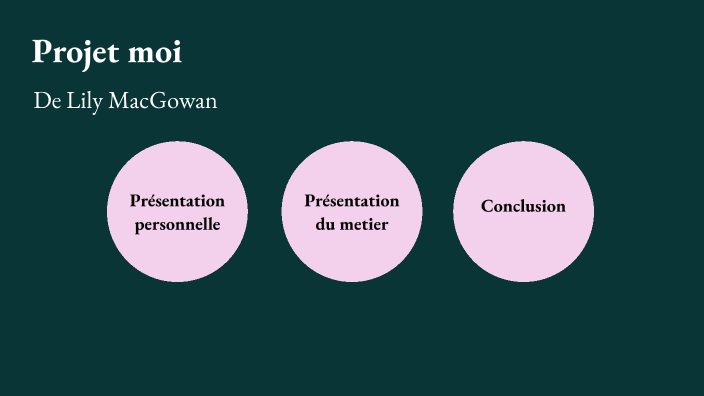 Projet moi

De Lily MacGowan

Présentation personnelle

Présentation du metier

Conclusion